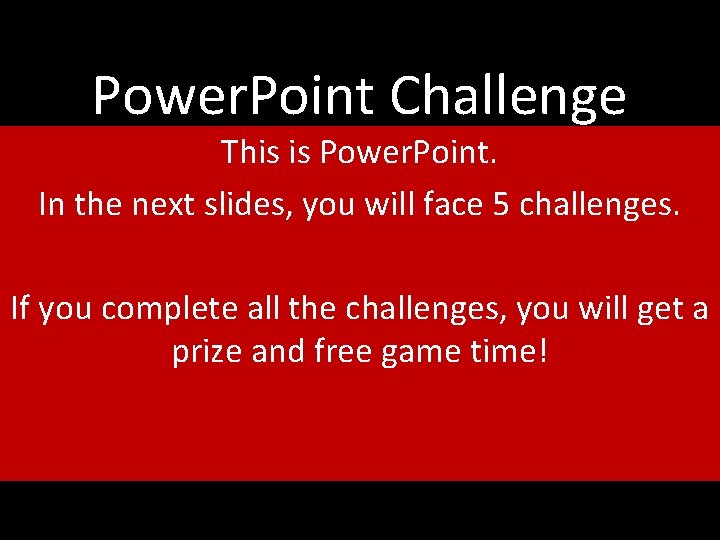 PowerPoint Challenge

This is PowerPoint.

In the next slides, you will face 5 challenges.

If you complete all the challenges, you will get a prize and free game time!